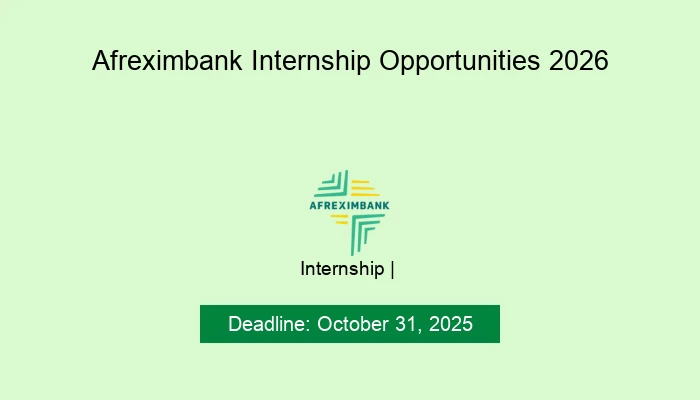 Afreximbank Internship Opportunities 2026

AFREXIMBANK

Internship |

Deadline: October 31, 2025